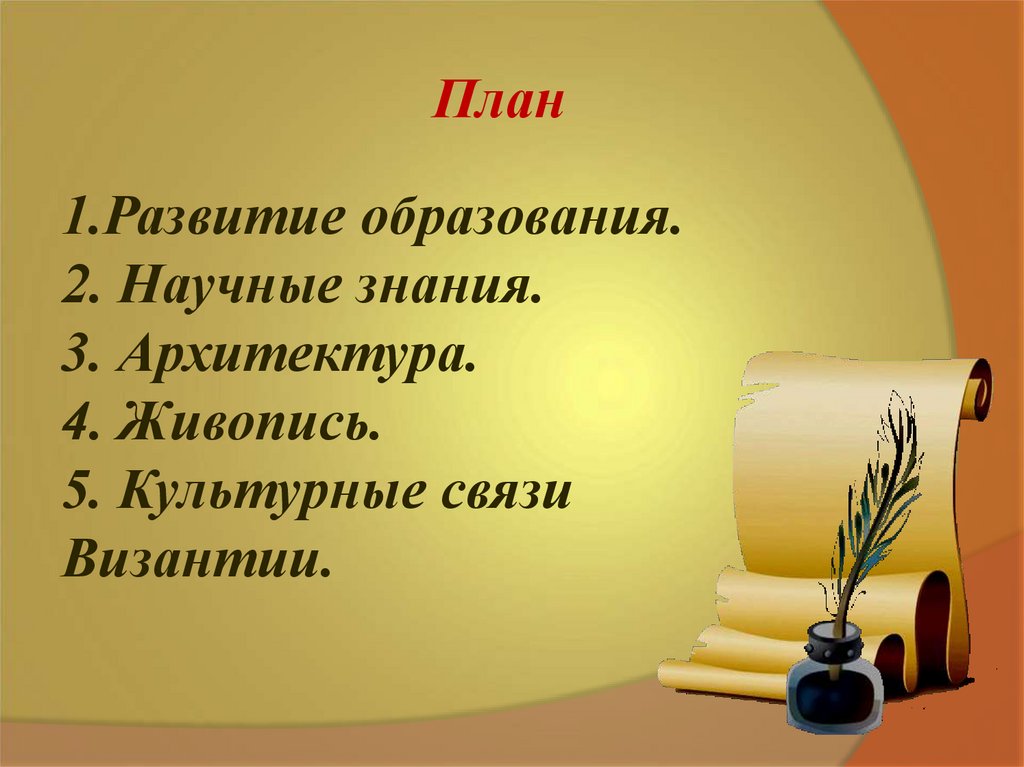 План

1.Развитие образования.
2. Научные знания.
3. Архитектура.
4. Живопись.
5. Культурные связи Византии.